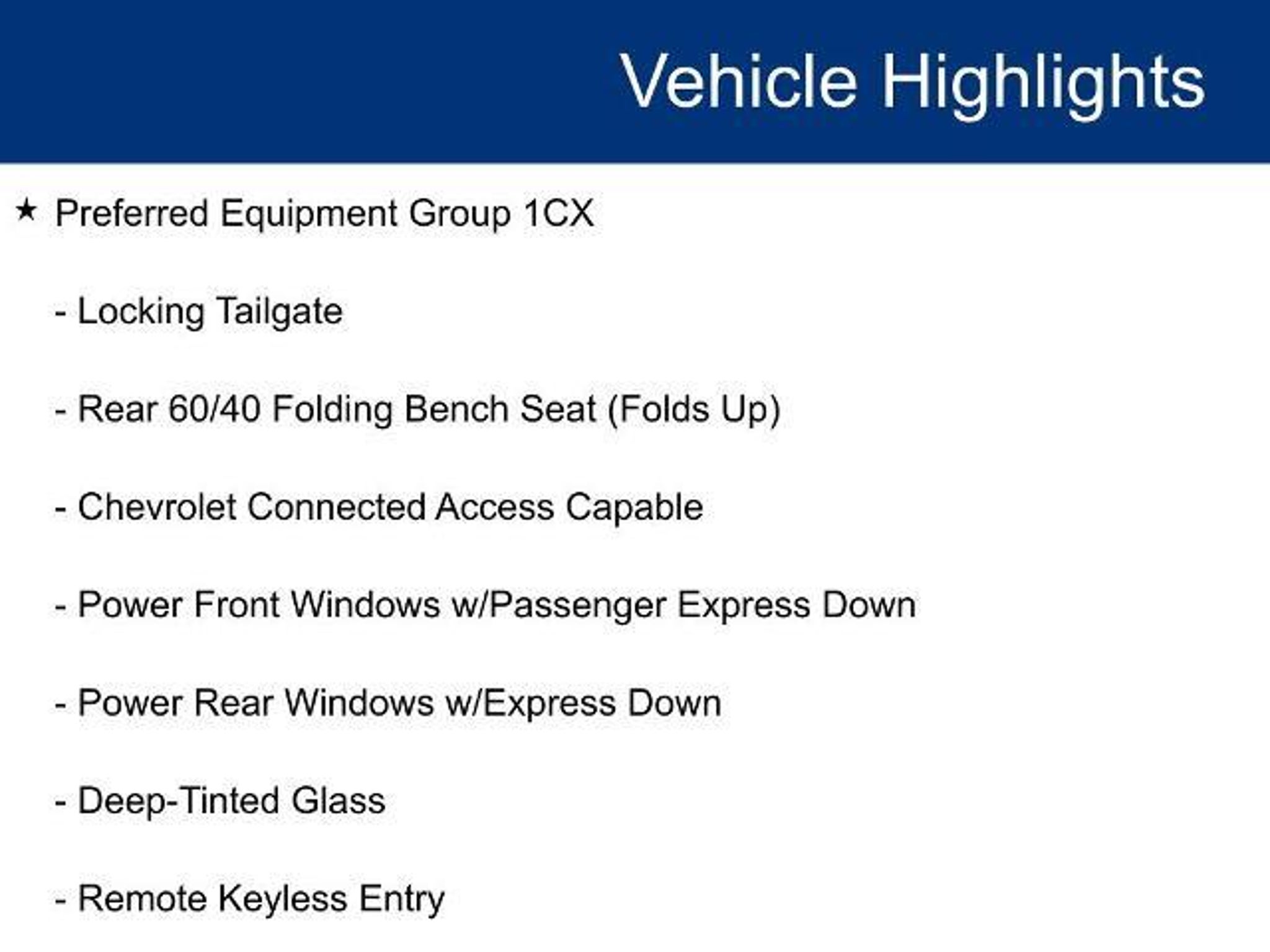 Vehicle Highlights

★ Preferred Equipment Group 1CX

- Locking Tailgate

- Rear 60/40 Folding Bench Seat (Folds Up)

- Chevrolet Connected Access Capable

- Power Front Windows w/Passenger Express Down

- Power Rear Windows w/Express Down

- Deep-Tinted Glass

- Remote Keyless Entry